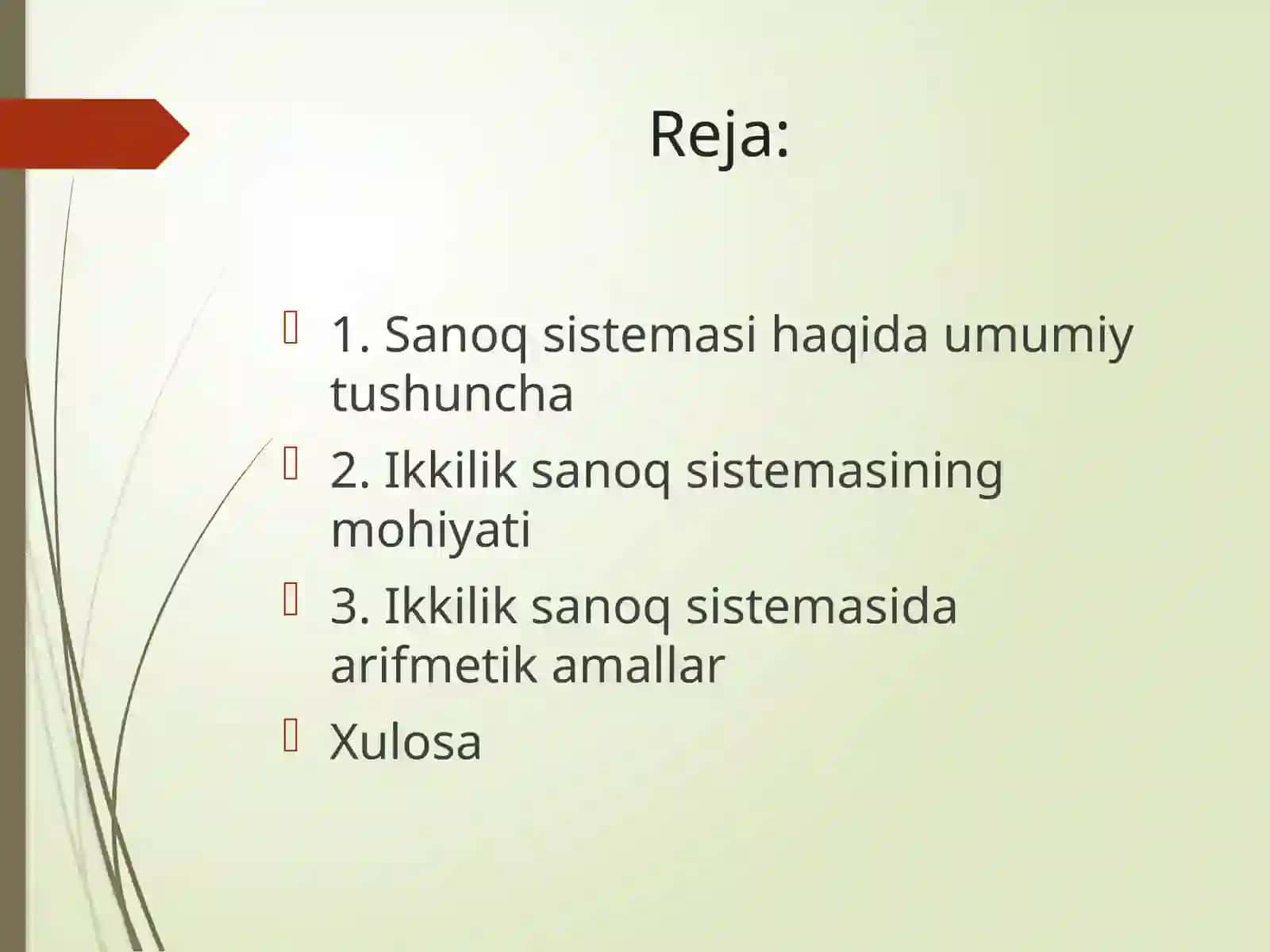 Reja:

1. Sanoq sistemasi haqida umumiy tushuncha

2. Ikkilik sanoq sistemasining mohiyati

3. Ikkilik sanoq sistemasida arifmetik amallar

Xulosa